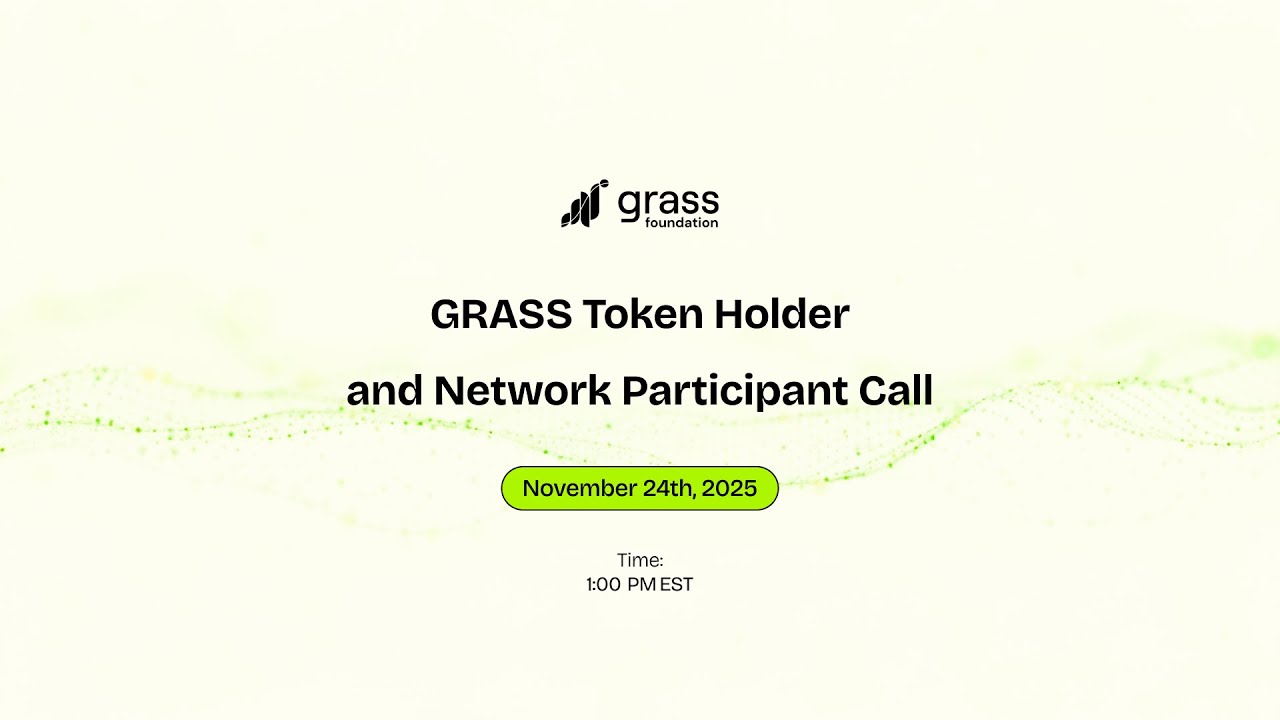 grass
foundation

GRASS Token Holder
and Network Participant Call

November 24th, 2025

Time:
1:00 PM EST